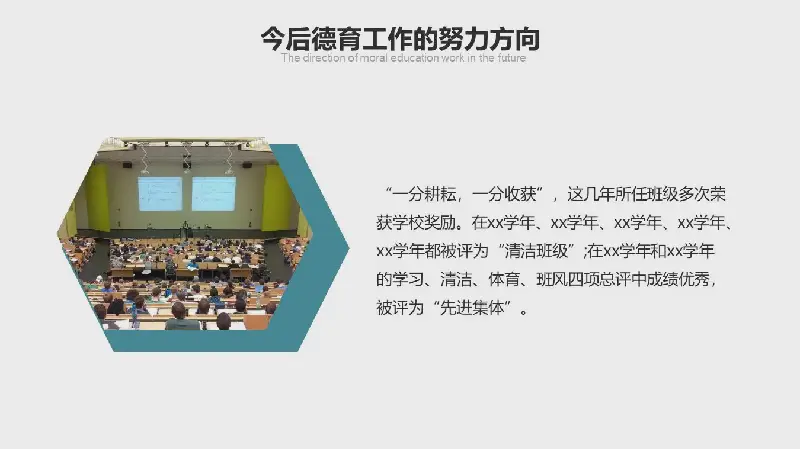 今后德育工作的努力方向

The direction of moral education work in the future

“一分耕耘，一分收获”，这几年所任班级多次荣获学校奖励。在xx学年、xx学年、xx学年、xx学年、xx学年都被评为“清洁班级”;在xx学年和xx学年的学习、清洁、体育、班风四项总评中成绩优秀，被评为“先进集体”。